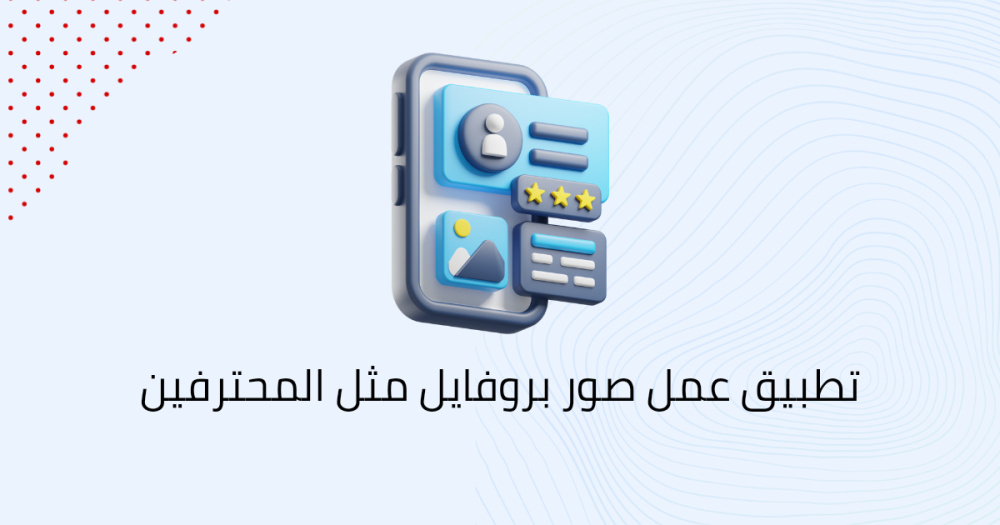 تطبيق عمل صور بروفايل مثل المحترفين